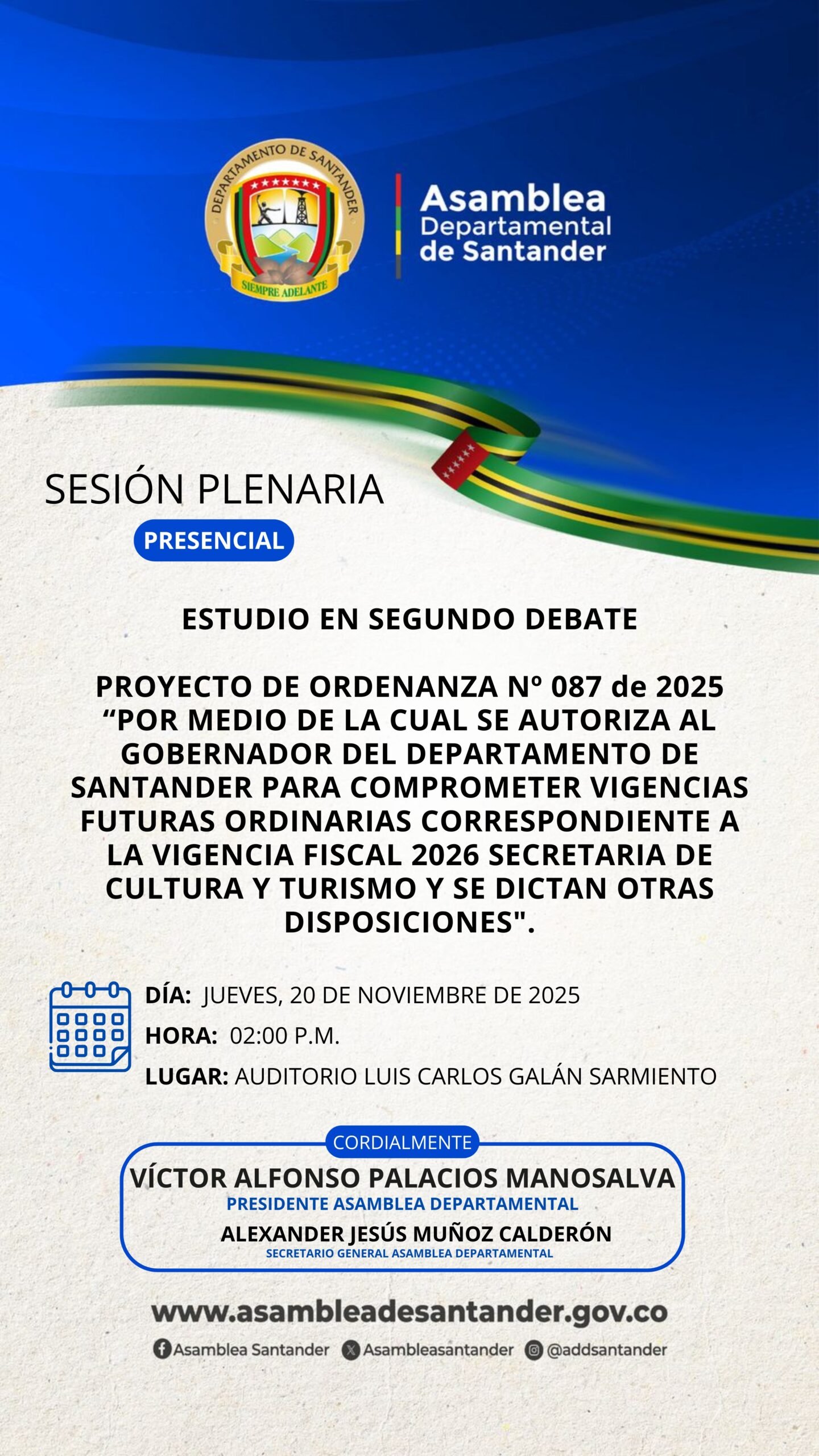 DEPARTAMENTO DE SANTANDER
SIEMPRE ADELANTE

Asamblea Departamental de Santander

SESIÓN PLENARIA

PRESENCIAL

ESTUDIO EN SEGUNDO DEBATE

PROYECTO DE ORDENANZA Nº 087 de 2025 “POR MEDIO DE LA CUAL SE AUTORIZA AL GOBERNADOR DEL DEPARTAMENTO DE SANTANDER PARA COMPROMETER VIGENCIAS FUTURAS ORDINARIAS CORRESPONDIENTE A LA VIGENCIA FISCAL 2026 SECRETARIA DE CULTURA Y TURISMO Y SE DICTAN OTRAS DISPOSICIONES".

DÍA: JUEVES, 20 DE NOVIEMBRE DE 2025
HORA: 02:00 P.M.
LUGAR: AUDITORIO LUIS CARLOS GALÁN SARMIENTO

CORDIALMENTE

VÍCTOR ALFONSO PALACIOS MANOSALVA
PRESIDENTE ASAMBLEA DEPARTAMENTAL
ALEXANDER JESÚS MUÑOZ CALDERÓN
SECRETARIO GENERAL ASAMBLEA DEPARTAMENTAL

www.asambleadesantander.gov.co

Asamblea Santander  Asambleasantander  @addsantander